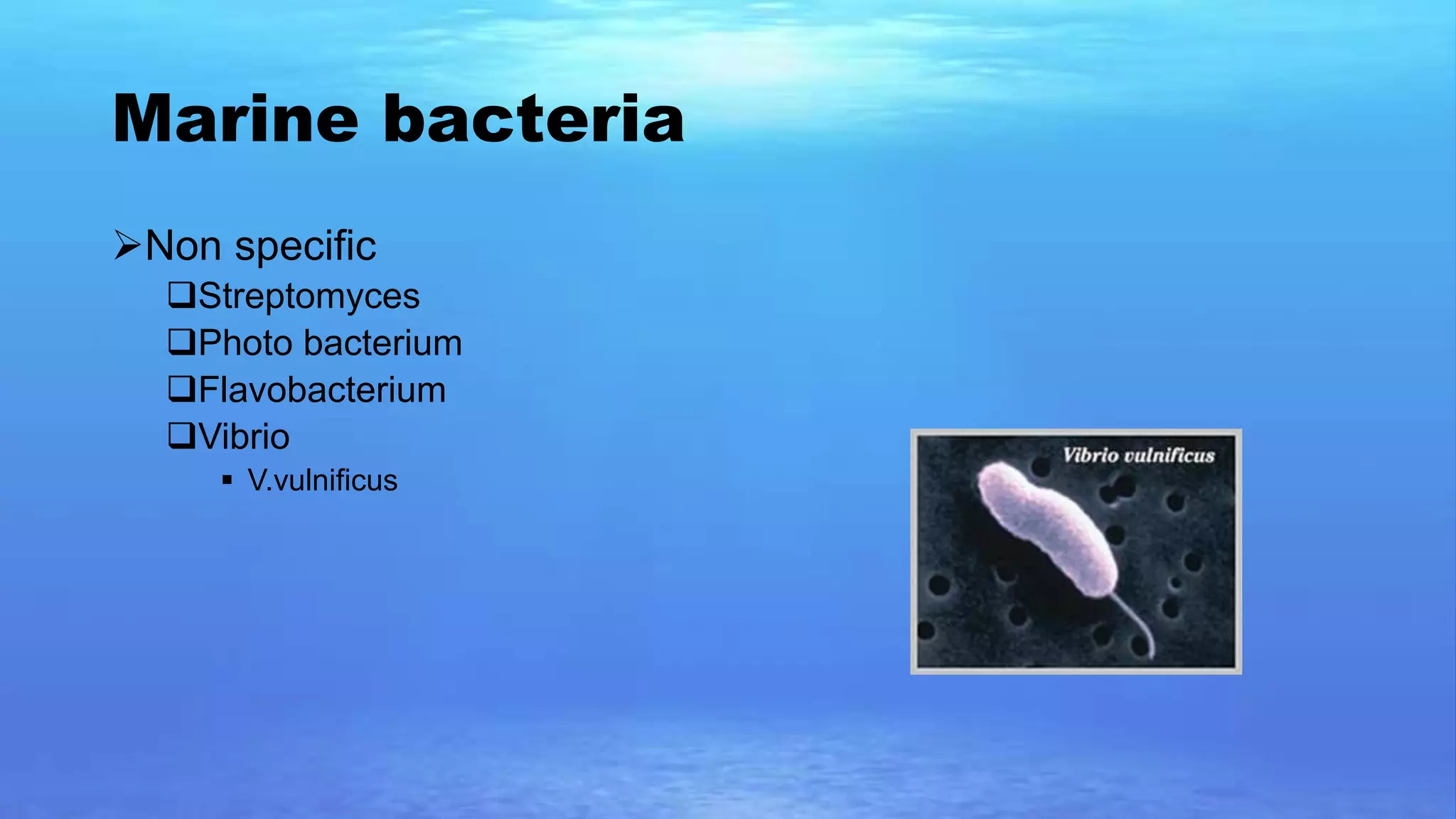 Marine bacteria

➢Non specific
❑Streptomyces
❑Photo bacterium
❑Flavobacterium
❑Vibrio
▪ V.vulnificus

Vibrio vulnificus